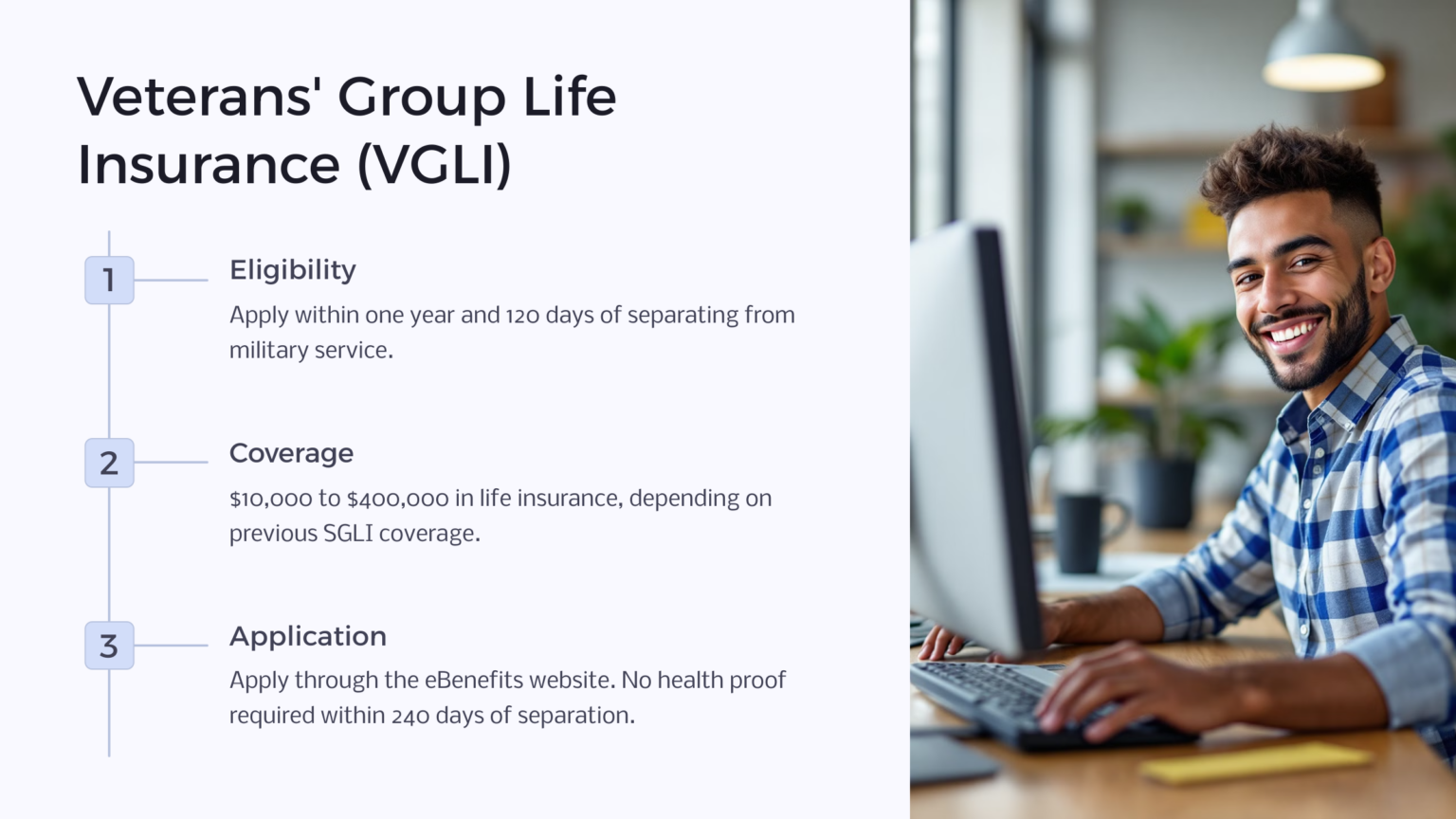 Veterans' Group Life Insurance (VGLI)

1

Eligibility

Apply within one year and 120 days of separating from military service.

2

Coverage

$10,000 to $400,000 in life insurance, depending on previous SGLI coverage.

3

Application

Apply through the eBenefits website. No health proof required within 240 days of separation.